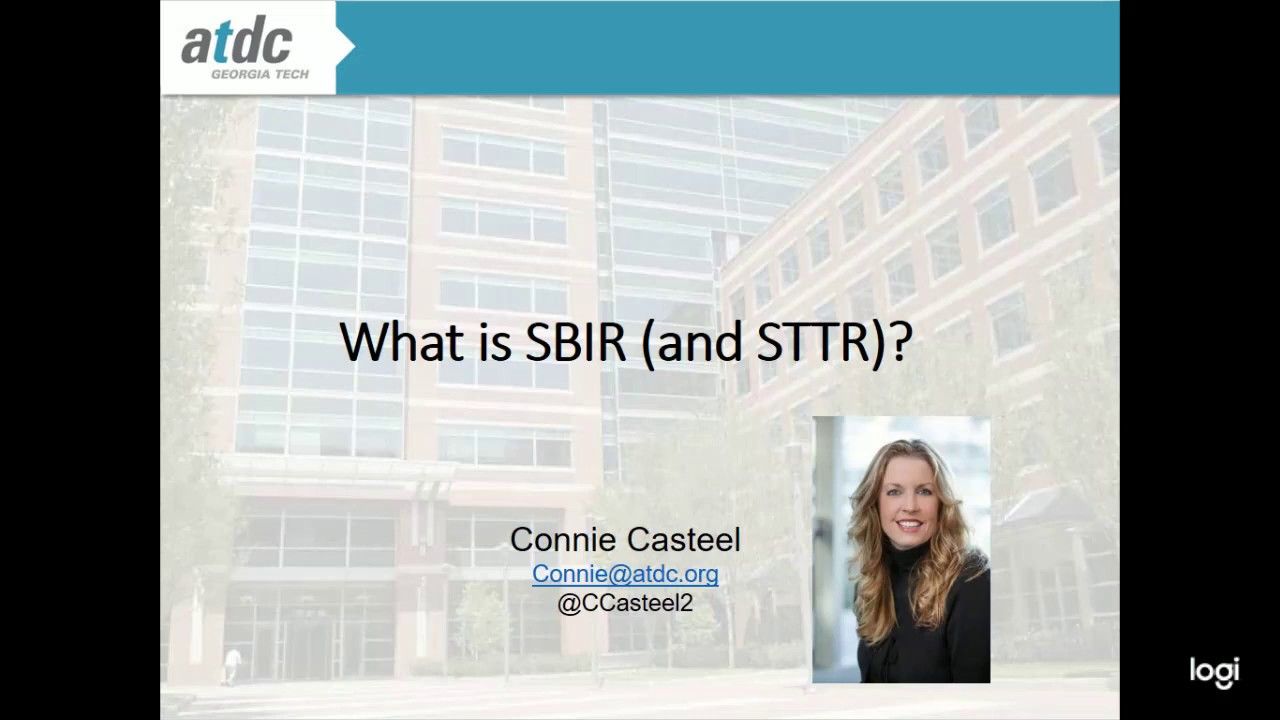 atdc
GEORGIA TECH

What is SBIR (and STTR)?

Connie Casteel
Connie@atdc.org
@CCasteel2

logi